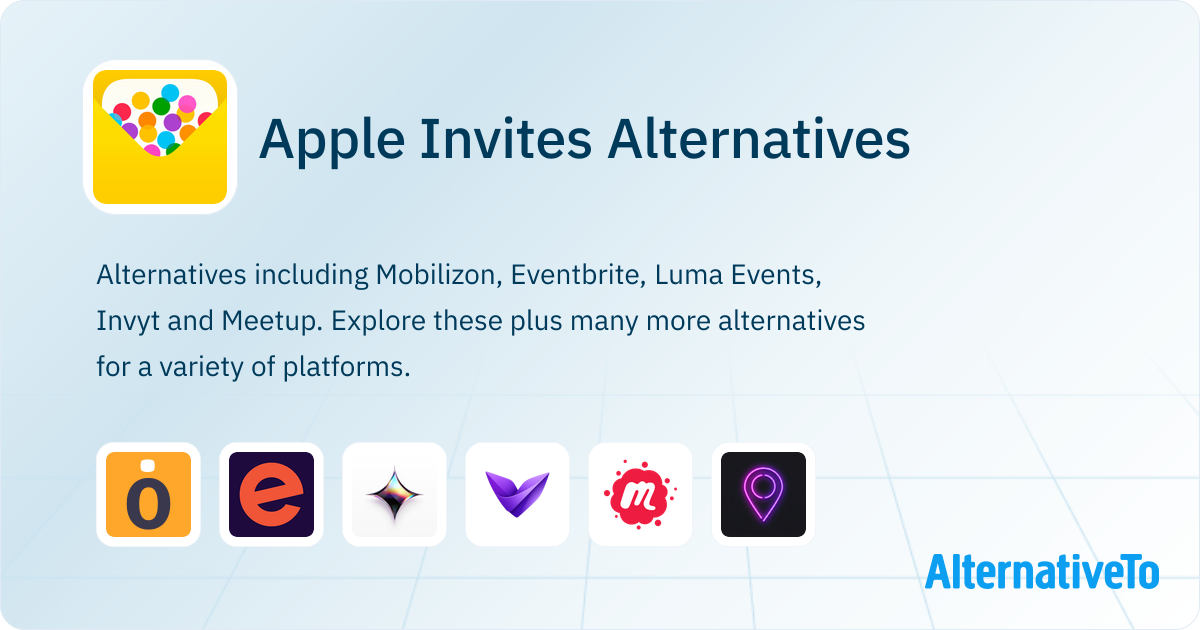 Apple Invites Alternatives

Alternatives including Mobilizon, Eventbrite, Luma Events, Invyt and Meetup. Explore these plus many more alternatives for a variety of platforms.

AlternativeTo